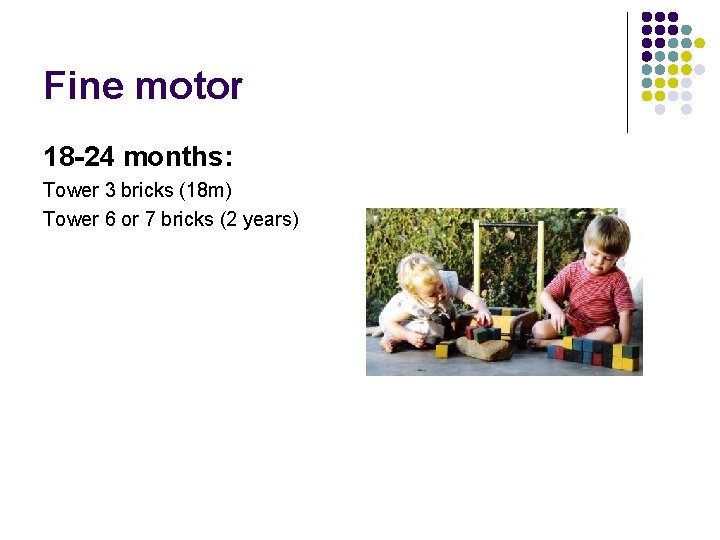 Fine motor

18-24 months:

Tower 3 bricks (18m)
Tower 6 or 7 bricks (2 years)